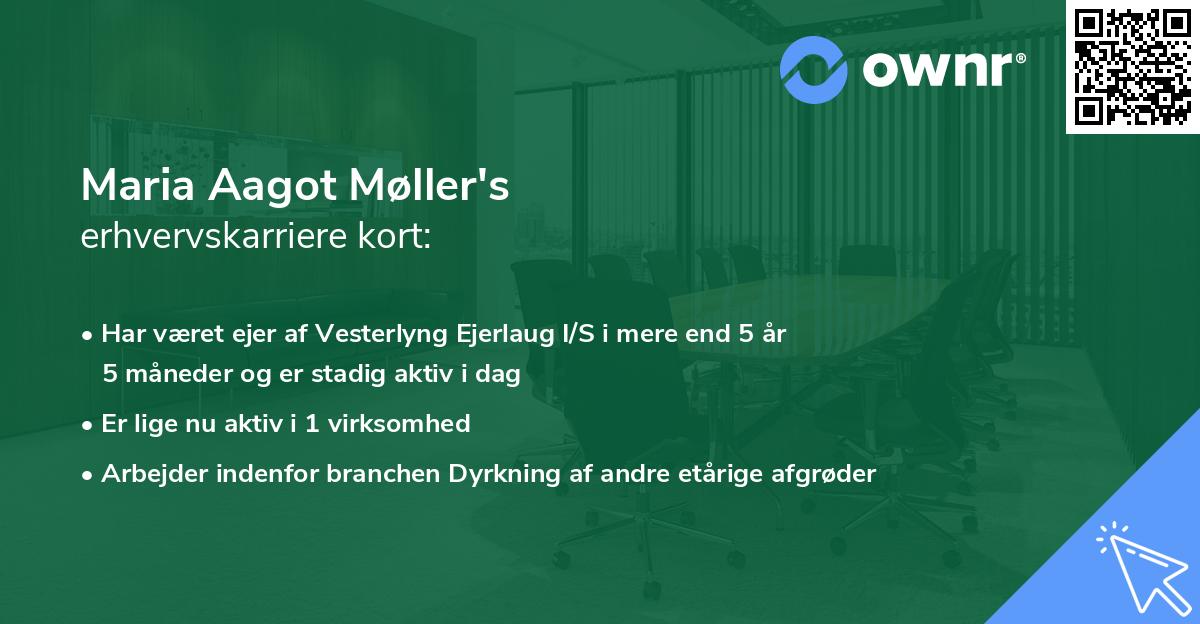 ownr®

Maria Aagot Møller's
erhvervskarriere kort:

• Har været ejer af Vesterlyng Ejerlaug I/S i mere end 5 år 5 måneder og er stadig aktiv i dag

• Er lige nu aktiv i 1 virksomhed

• Arbejder indenfor branchen Dyrkning af andre etårige afgrøder